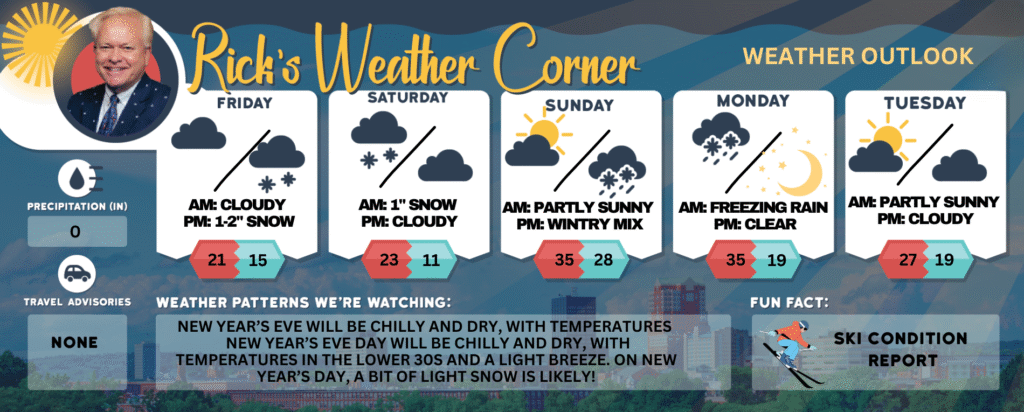 Rick's Weather Corner

WEATHER OUTLOOK

FRIDAY
AM: CLOUDY
PM: 1-2" SNOW
21 15

SATURDAY
AM: 1" SNOW
PM: CLOUDY
23 11

SUNDAY
AM: PARTLY SUNNY
PM: WINTRY MIX
35 28

MONDAY
AM: FREEZING RAIN
PM: CLEAR
35 19

TUESDAY
AM: PARTLY SUNNY
PM: CLOUDY
27 19

PRECIPITATION (IN)
0

TRAVEL ADVISORIES
NONE

WEATHER PATTERNS WE'RE WATCHING:
NEW YEAR'S EVE WILL BE CHILLY AND DRY, WITH TEMPERATURES NEW YEAR'S EVE DAY WILL BE CHILLY AND DRY, WITH TEMPERATURES IN THE LOWER 30S AND A LIGHT BREEZE. ON NEW YEAR'S DAY, A BIT OF LIGHT SNOW IS LIKELY!

FUN FACT:
SKI CONDITION REPORT